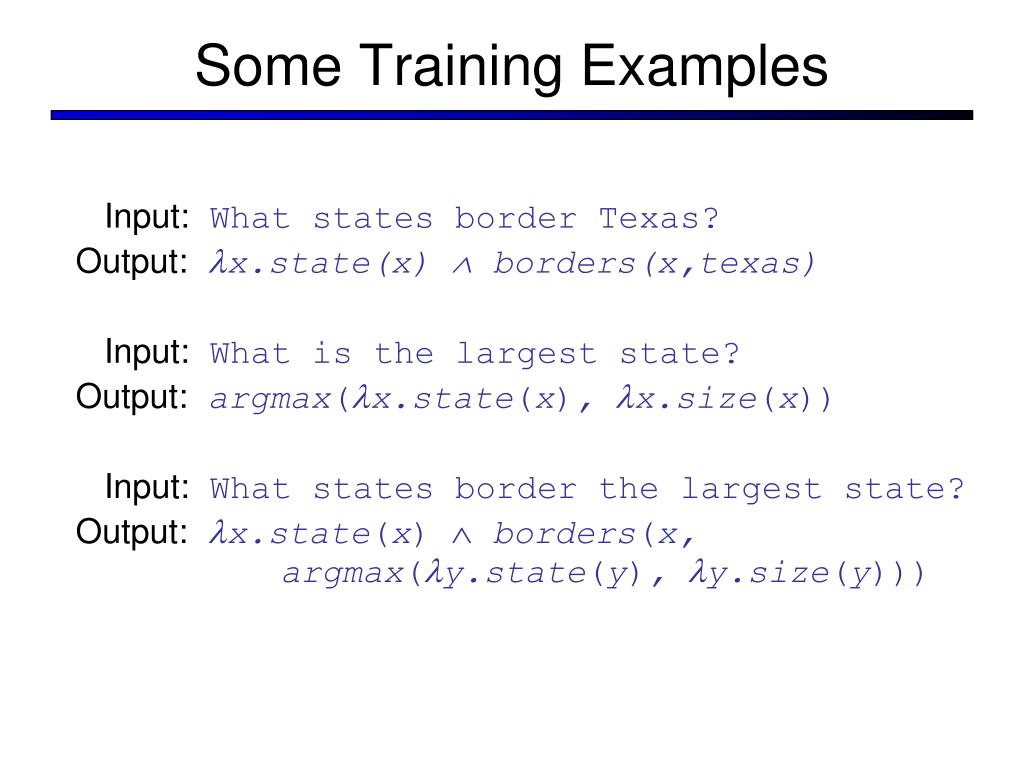 Some Training Examples

Input: What states border Texas?
Output: $\lambda x.state(x) \wedge borders(x,texas)$

Input: What is the largest state?
Output: $argmax(\lambda x.state(x), \lambda x.size(x))$

Input: What states border the largest state?
Output: $\lambda x.state(x) \wedge borders(x, argmax(\lambda y.state(y), \lambda y.size(y)))$